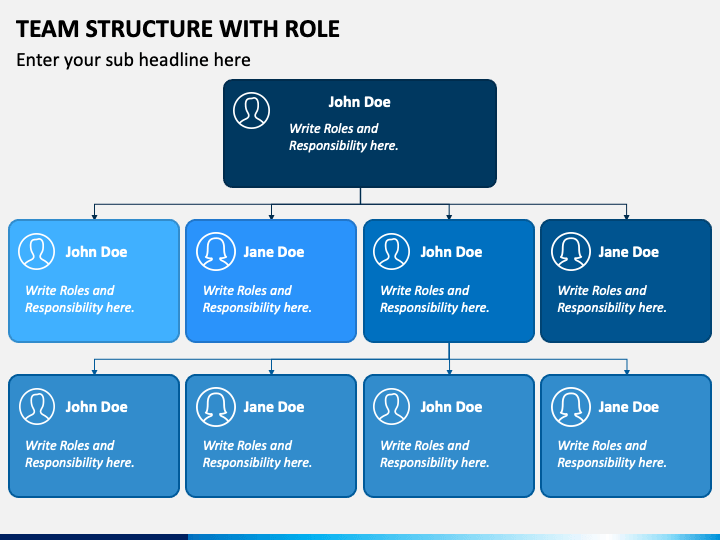 TEAM STRUCTURE WITH ROLE

Enter your sub headline here

John Doe
Write Roles and Responsibility here.

John Doe
Write Roles and Responsibility here.

Jane Doe
Write Roles and Responsibility here.

John Doe
Write Roles and Responsibility here.

Jane Doe
Write Roles and Responsibility here.

John Doe
Write Roles and Responsibility here.

Jane Doe
Write Roles and Responsibility here.

John Doe
Write Roles and Responsibility here.

Jane Doe
Write Roles and Responsibility here.